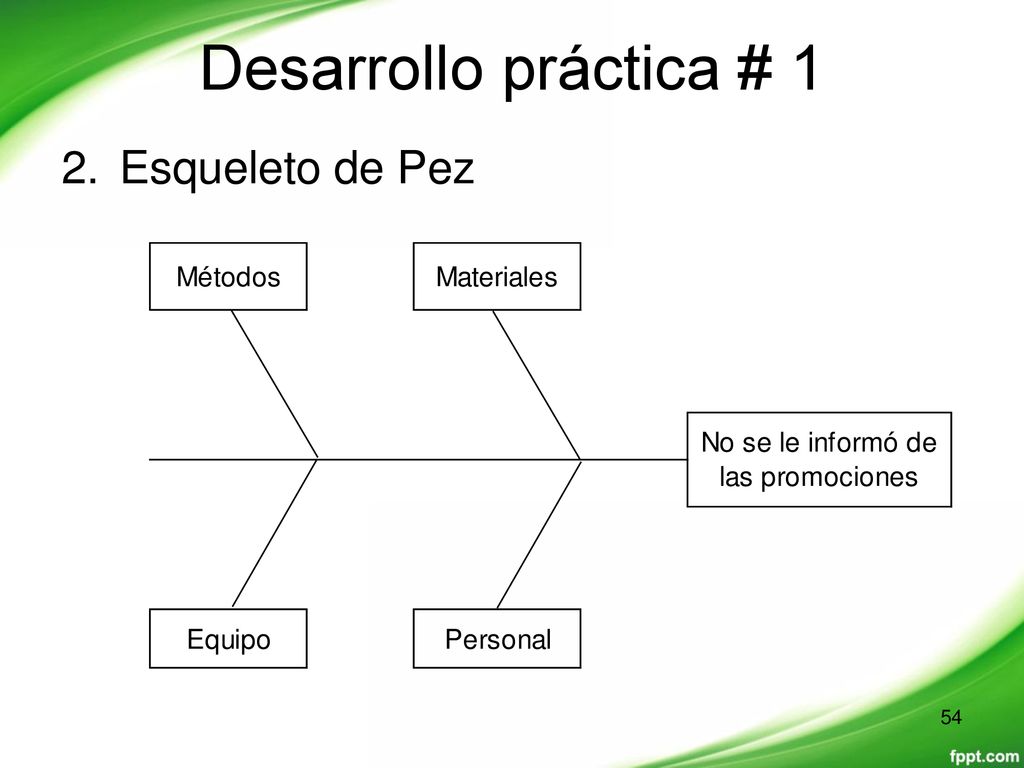 Desarrollo práctica # 1

2. Esqueleto de Pez

Métodos

Materiales

No se le informó de las promociones

Equipo

Personal

54

fppt.com